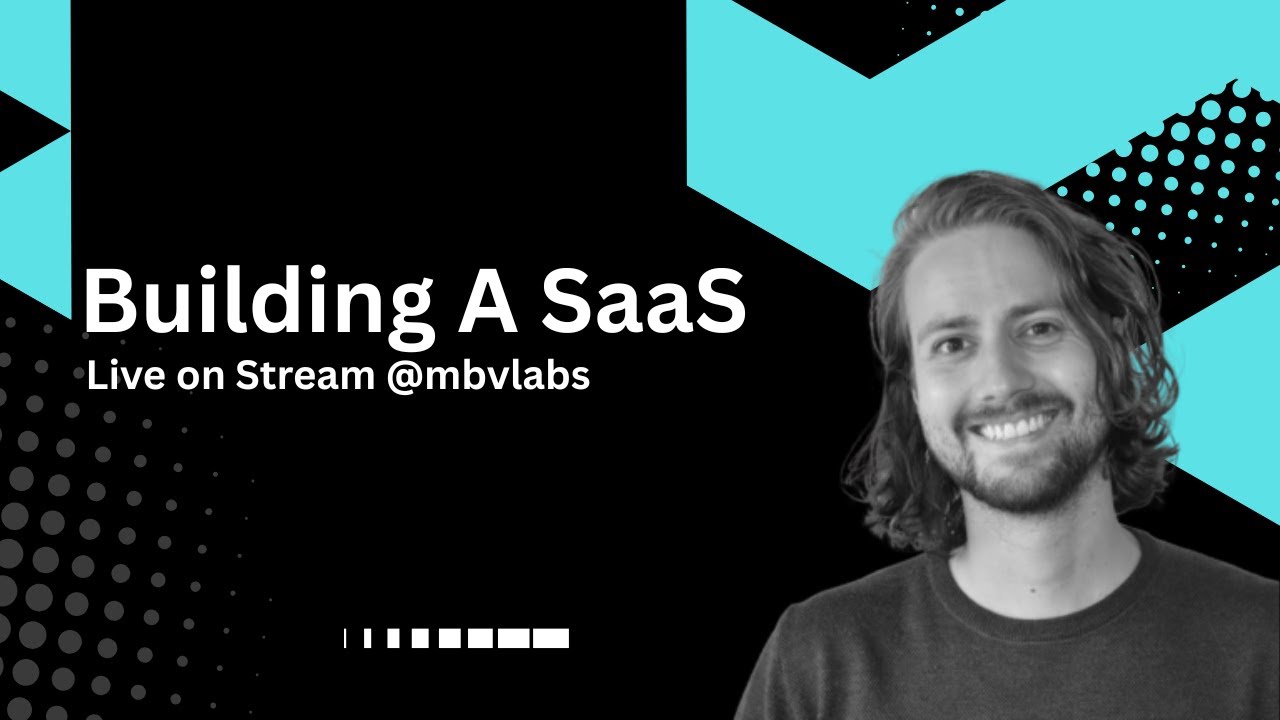 Building A SaaS
Live on Stream @mbvlabs